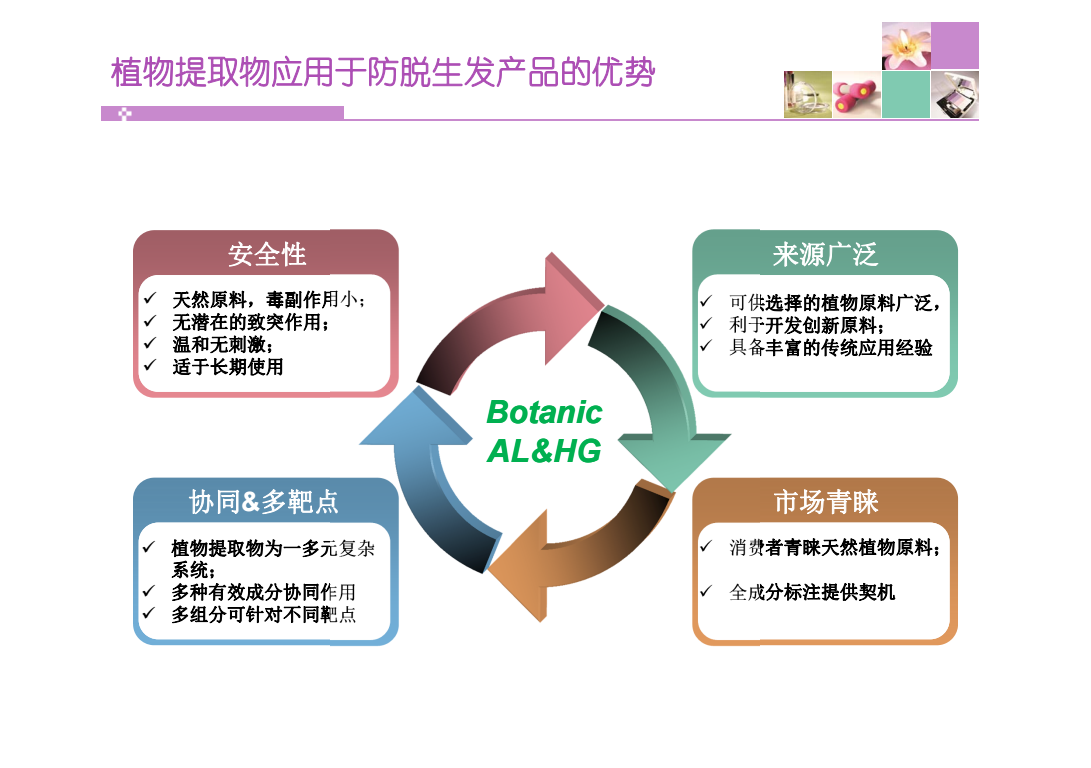 植物提取物应用于防脱生发产品的优势

安全性
✓ 天然原料，毒副作用小；
✓ 无潜在的致突作用；
✓ 温和无刺激；
✓ 适于长期使用

来源广泛
✓ 可供选择的植物原料广泛，
✓ 利于开发创新原料；
✓ 具备丰富的传统应用经验

Botanic AL&HG

协同&多靶点
✓ 植物提取物为一多元复杂系统；
✓ 多种有效成分协同作用
✓ 多组分可针对不同靶点

市场青睐
✓ 消费者青睐天然植物原料；
✓ 全成分标注提供契机